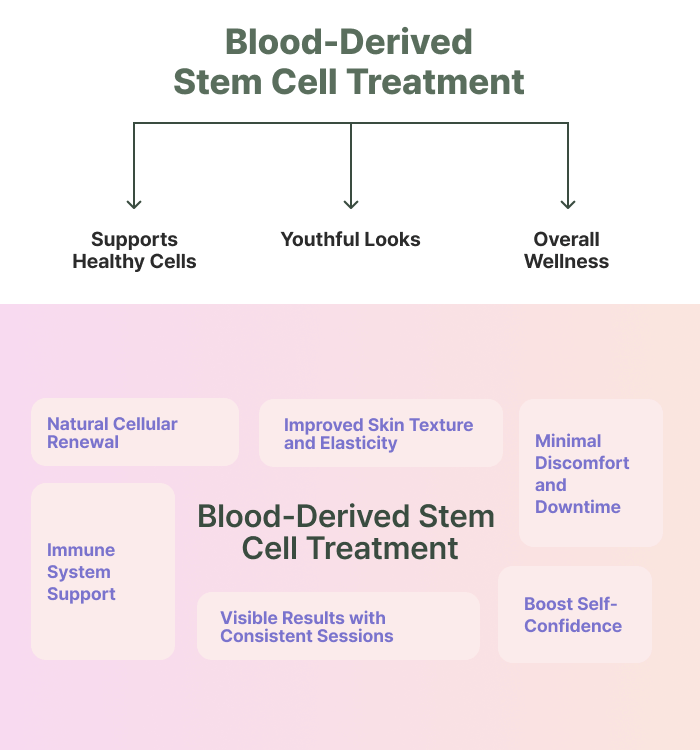 Blood-Derived Stem Cell Treatment

Supports Healthy Cells

Youthful Looks

Overall Wellness

Natural Cellular Renewal

Improved Skin Texture and Elasticity

Minimal Discomfort and Downtime

Immune System Support

Blood-Derived Stem Cell Treatment

Visible Results with Consistent Sessions

Boost Self-Confidence